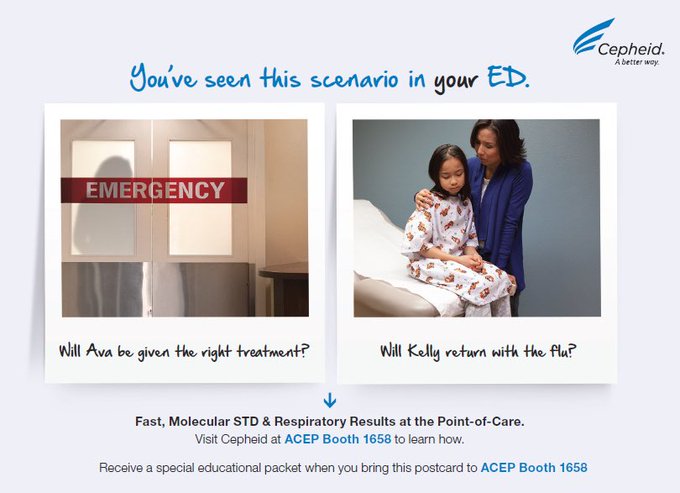 Cepheid.
A better way.

You've seen this scenario in your ED.

EMERGENCY

Will Ava be given the right treatment?

Will Kelly return with the flu?

Fast, Molecular STD & Respiratory Results at the Point-of-Care.
Visit Cepheid at ACEP Booth 1658 to learn how.

Receive a special educational packet when you bring this postcard to ACEP Booth 1658